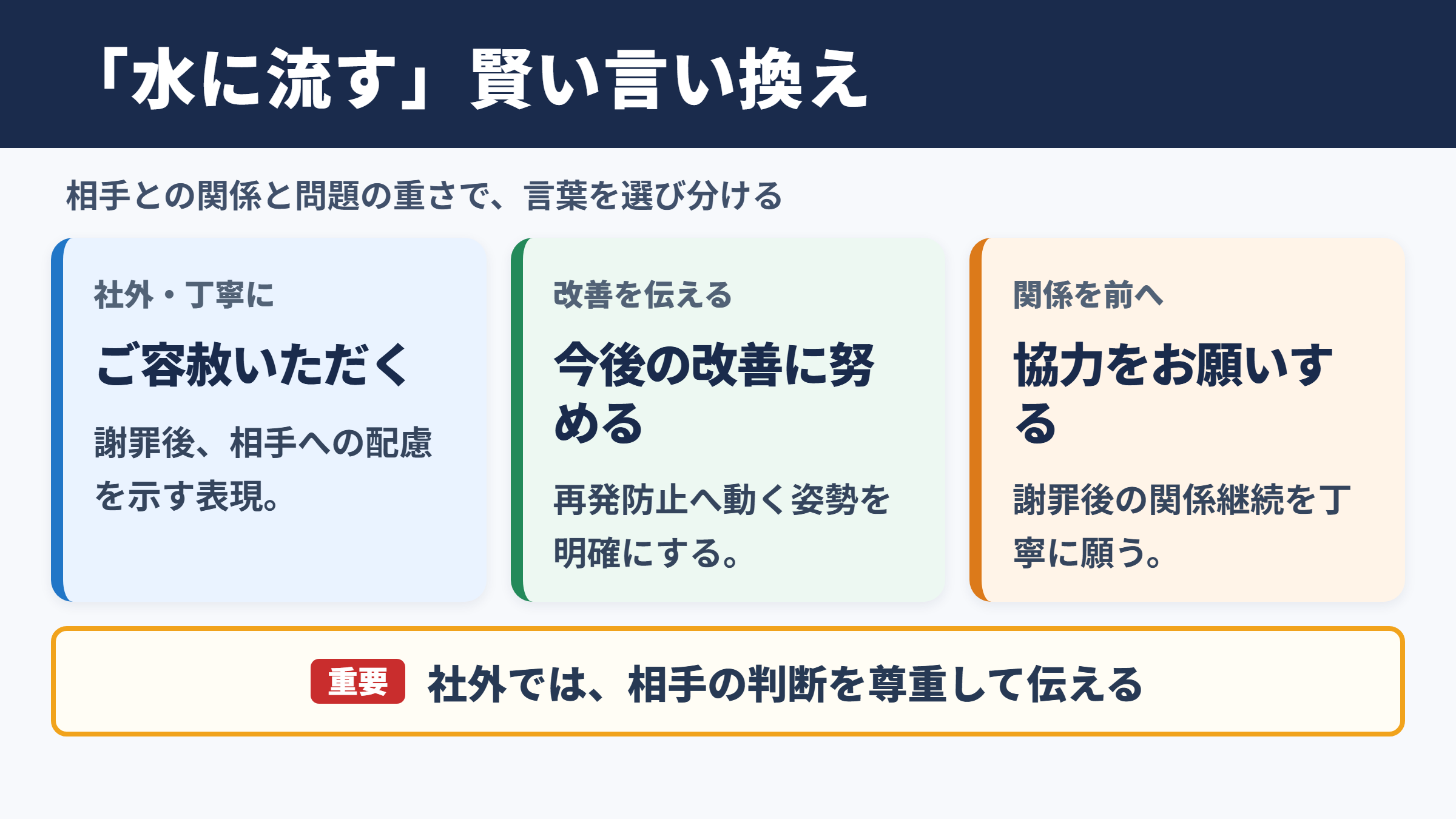 「水に流す」賢い言い換え

相手との関係と問題の重さで、言葉を選び分ける

社外・丁寧に

ご容赦いただく

謝罪後、相手への配慮を示す表現。

改善を伝える

今後の改善に努める

再発防止へ動く姿勢を明確にする。

関係を前へ

協力をお願いする

謝罪後の関係継続を丁寧に願う。

重要 社外では、相手の判断を尊重して伝える